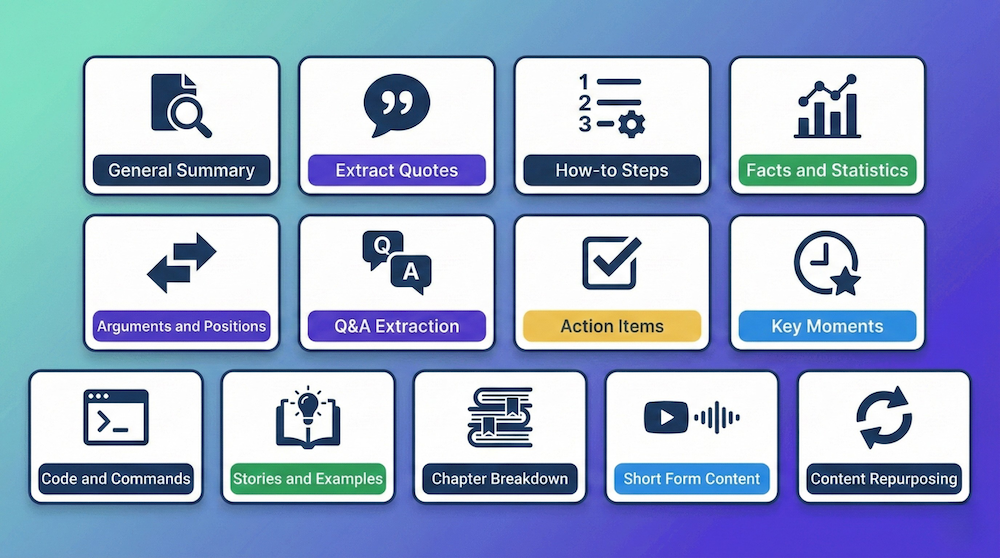 General Summary

Extract Quotes

1
2
3
How-to Steps

Facts and Statistics

Arguments and Positions

Q
A
Q&A Extraction

Action Items

Key Moments

Code and Commands

Stories and Examples

Chapter Breakdown

Short Form Content

Content Repurposing